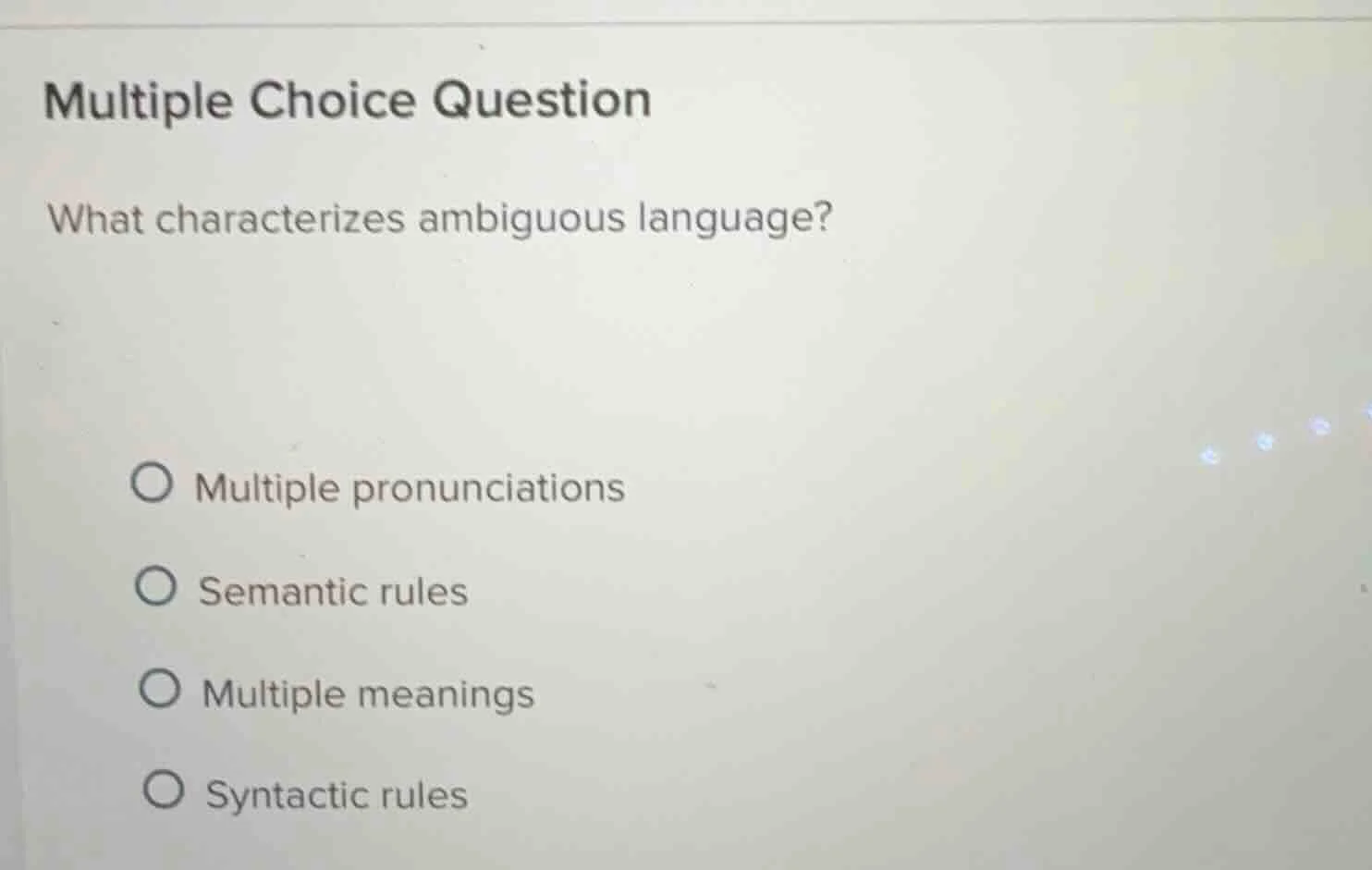 Multiple Choice Question

What characterizes ambiguous language?

Multiple pronunciations

Semantic rules

Multiple meanings

Syntactic rules